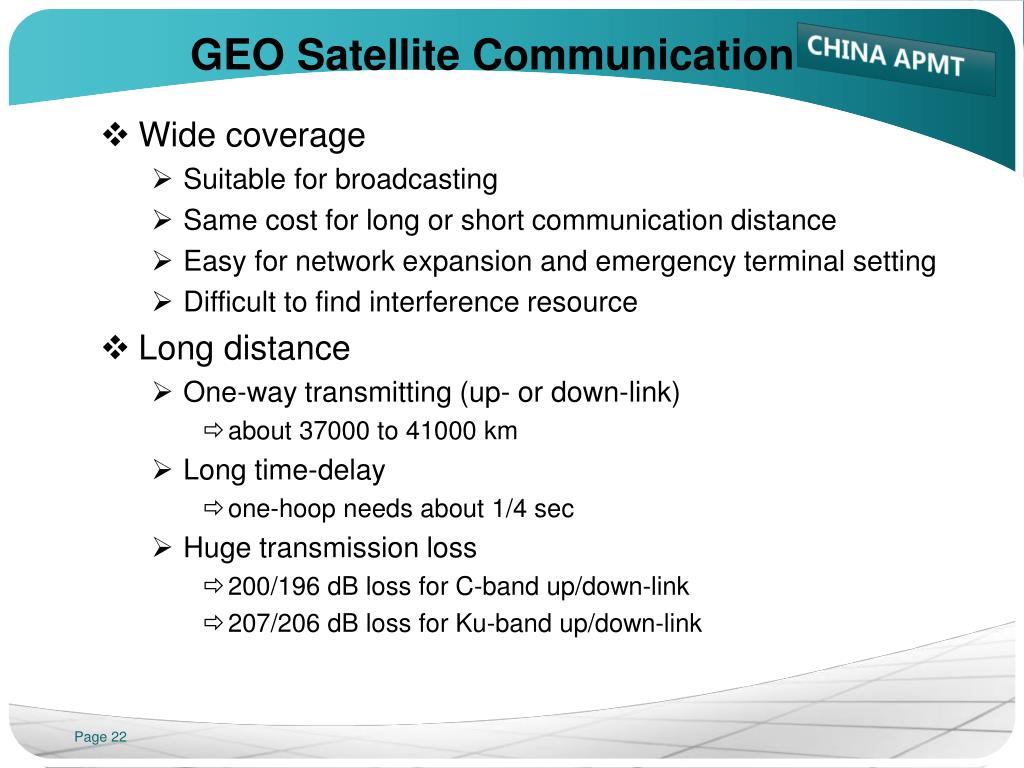 GEO Satellite Communication

CHINA APMT

❖ Wide coverage

➢ Suitable for broadcasting

➢ Same cost for long or short communication distance

➢ Easy for network expansion and emergency terminal setting

➢ Difficult to find interference resource

❖ Long distance

➢ One-way transmitting (up- or down-link)

⇨ about 37000 to 41000 km

➢ Long time-delay

⇨ one-hoop needs about 1/4 sec

➢ Huge transmission loss

⇨ 200/196 dB loss for C-band up/down-link

⇨ 207/206 dB loss for Ku-band up/down-link

Page 22